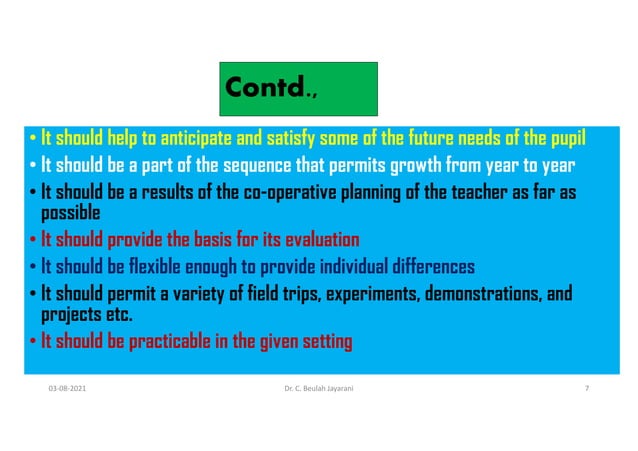 Contd.,

• It should help to anticipate and satisfy some of the future needs of the pupil
• It should be a part of the sequence that permits growth from year to year
• It should be a results of the co-operative planning of the teacher as far as possible
• It should provide the basis for its evaluation
• It should be flexible enough to provide individual differences
• It should permit a variety of field trips, experiments, demonstrations, and projects etc.
• It should be practicable in the given setting

03-08-2021 Dr. C. Beulah Jayarani 7